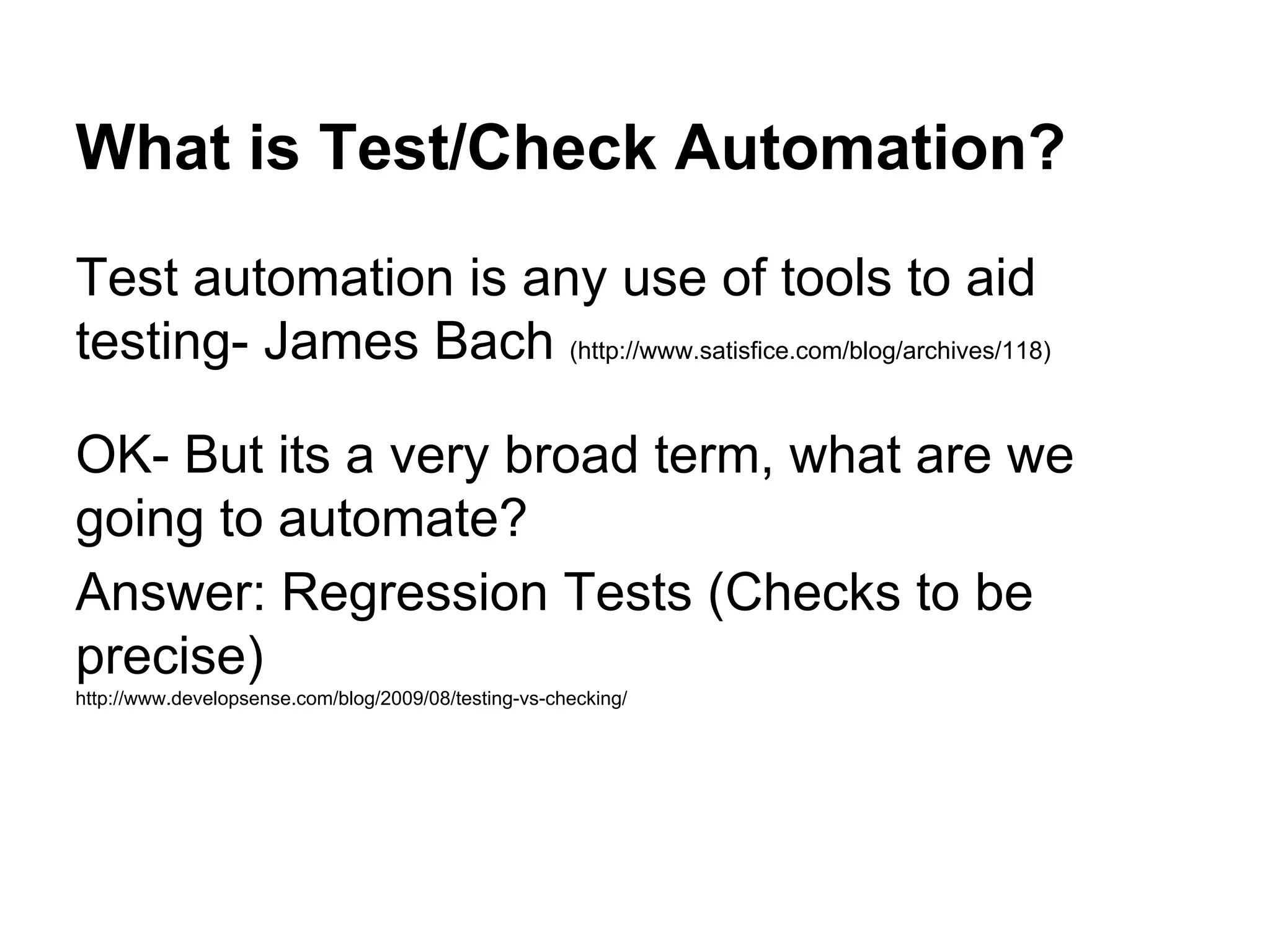 What is Test/Check Automation?

Test automation is any use of tools to aid testing- James Bach (http://www.satisfice.com/blog/archives/118)

OK- But its a very broad term, what are we going to automate?

Answer: Regression Tests (Checks to be precise)
http://www.developsense.com/blog/2009/08/testing-vs-checking/